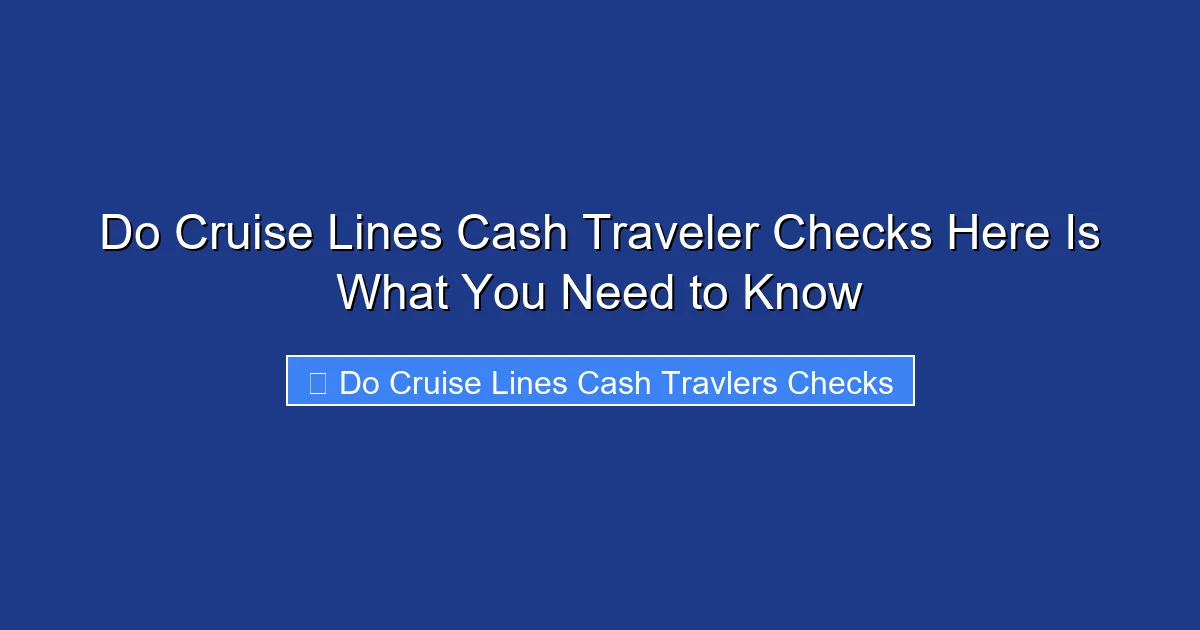 Do Cruise Lines Cash Traveler Checks Here Is What You Need to Know

Do Cruise Lines Cash Travlers Checks